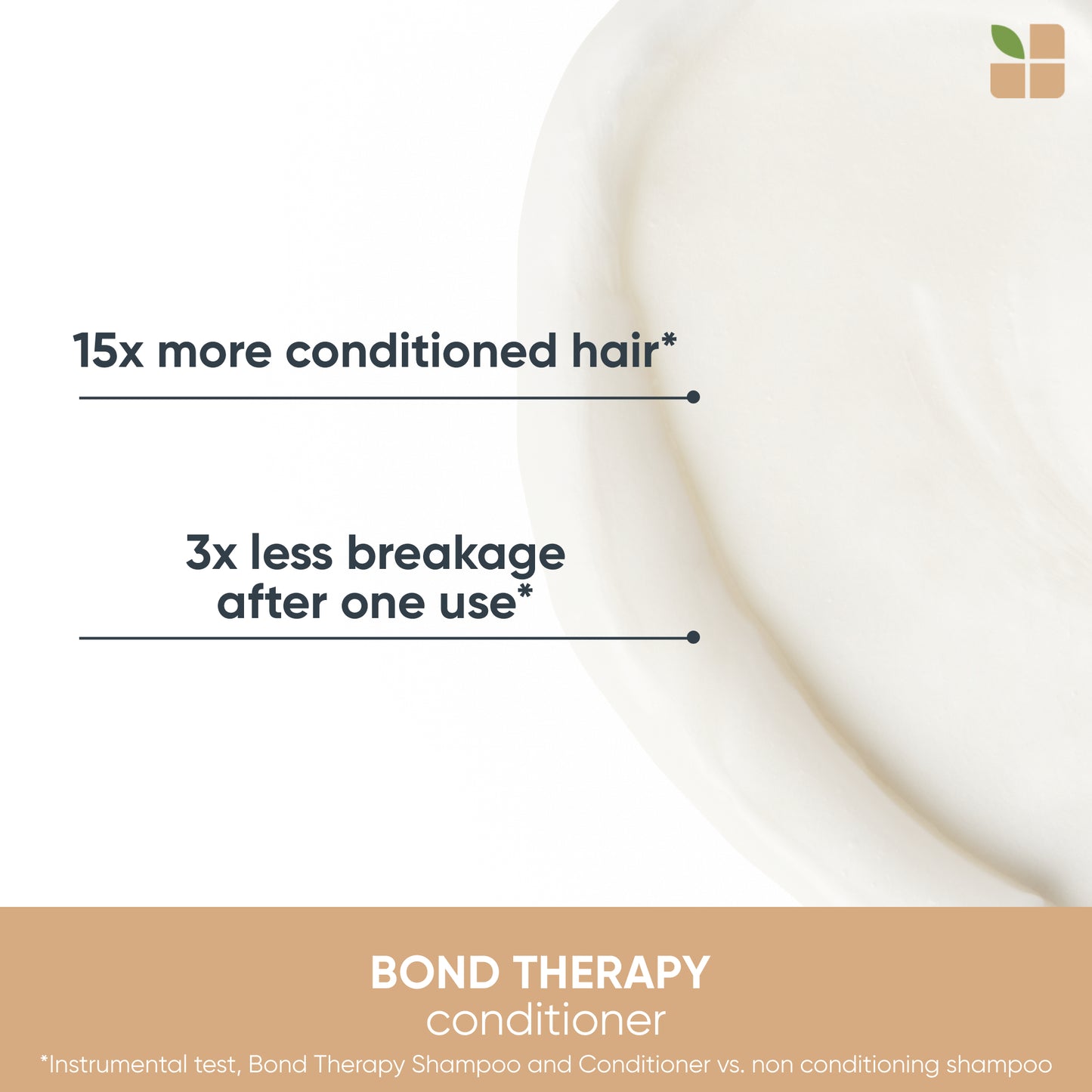 15x more conditioned hair*

3x less breakage
after one use*

BOND THERAPY
conditioner
*Instrumental test, Bond Therapy Shampoo and Conditioner vs. non conditioning shampoo